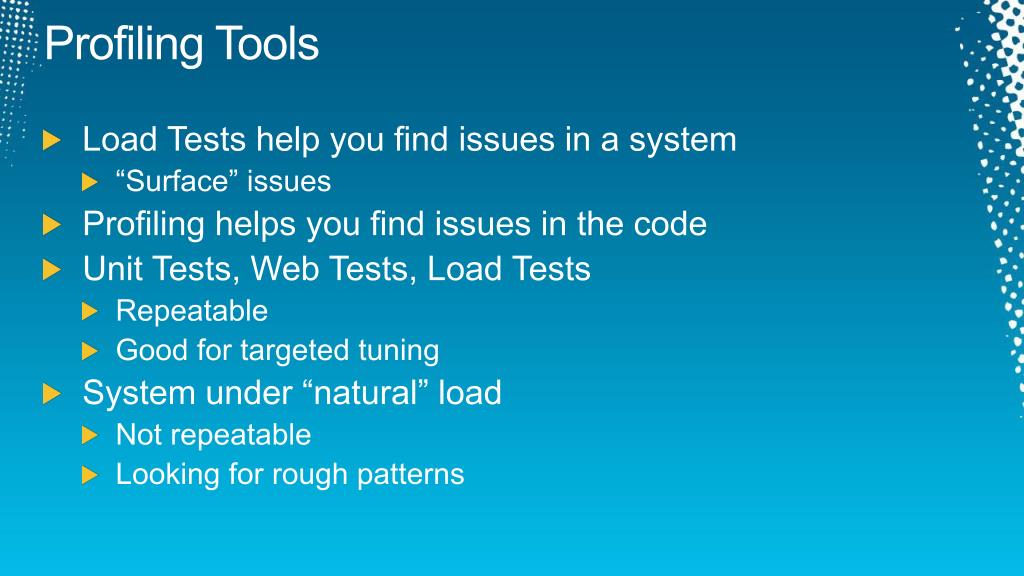 Profiling Tools

Load Tests help you find issues in a system
“Surface” issues
Profiling helps you find issues in the code
Unit Tests, Web Tests, Load Tests
Repeatable
Good for targeted tuning
System under “natural” load
Not repeatable
Looking for rough patterns